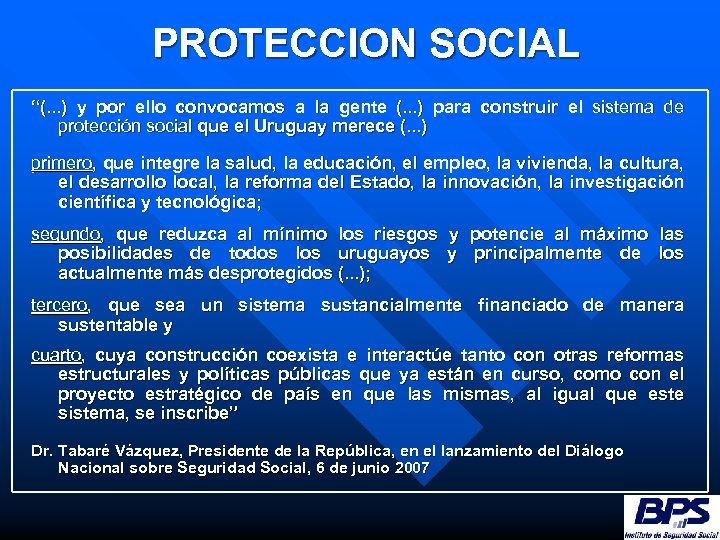 PROTECCION SOCIAL

“(...) y por ello convocamos a la gente (...) para construir el sistema de protección social que el Uruguay merece (...)

primero, que integre la salud, la educación, el empleo, la vivienda, la cultura, el desarrollo local, la reforma del Estado, la innovación, la investigación científica y tecnológica;

segundo, que reduzca al mínimo los riesgos y potencie al máximo las posibilidades de todos los uruguayos y principalmente de los actualmente más desprotegidos (...);

tercero, que sea un sistema sustancialmente financiado de manera sustentable y

cuarto, cuya construcción coexista e interactúe tanto con otras reformas estructurales y políticas públicas que ya están en curso, como con el proyecto estratégico de país en que las mismas, al igual que este sistema, se inscribe”

Dr. Tabaré Vázquez, Presidente de la República, en el lanzamiento del Diálogo Nacional sobre Seguridad Social, 6 de junio 2007

BPS
Instituto de Seguridad Social